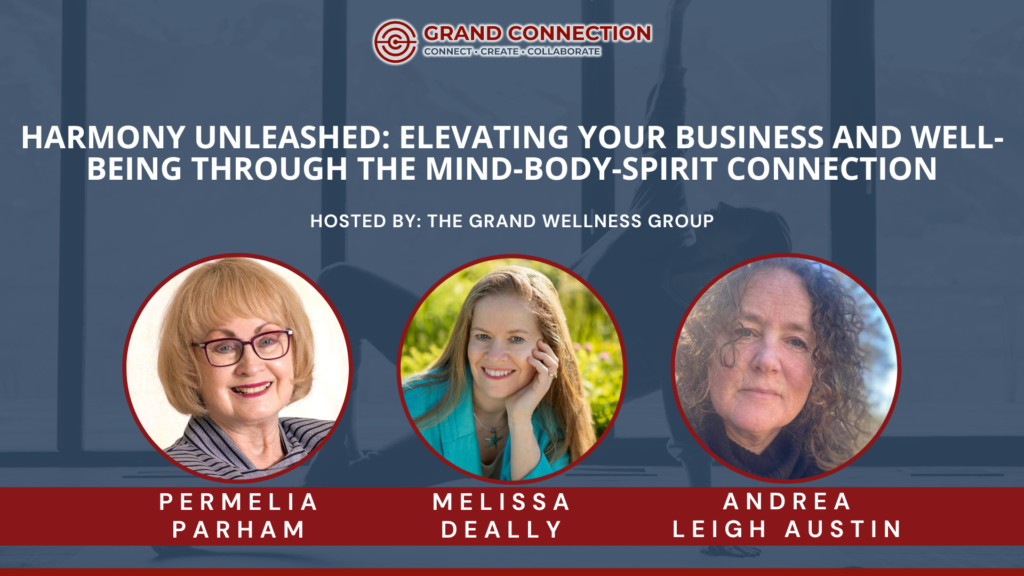 GRAND CONNECTION
CONNECT • CREATE • COLLABORATE

HARMONY UNLEASHED: ELEVATING YOUR BUSINESS AND WELL-BEING THROUGH THE MIND-BODY-SPIRIT CONNECTION

HOSTED BY: THE GRAND WELLNESS GROUP

PERMELIA PARHAM

MELISSA DEALLY

ANDREA LEIGH AUSTIN